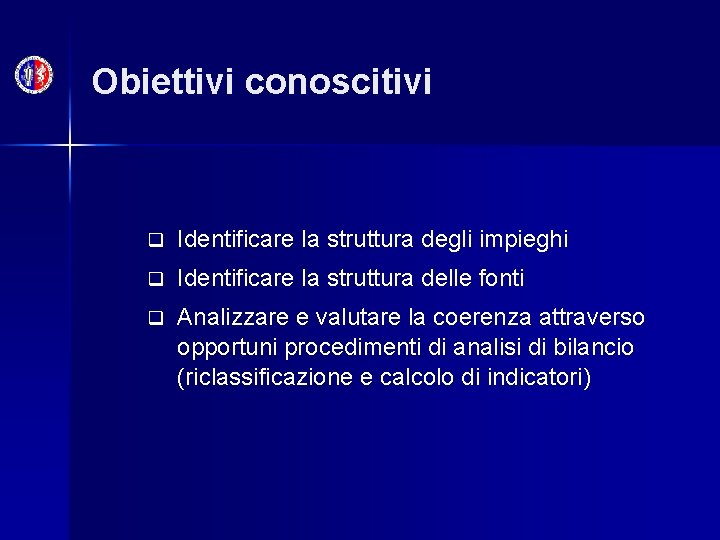 Obiettivi conoscitivi

❑ Identificare la struttura degli impieghi

❑ Identificare la struttura delle fonti

❑ Analizzare e valutare la coerenza attraverso opportuni procedimenti di analisi di bilancio (riclassificazione e calcolo di indicatori)